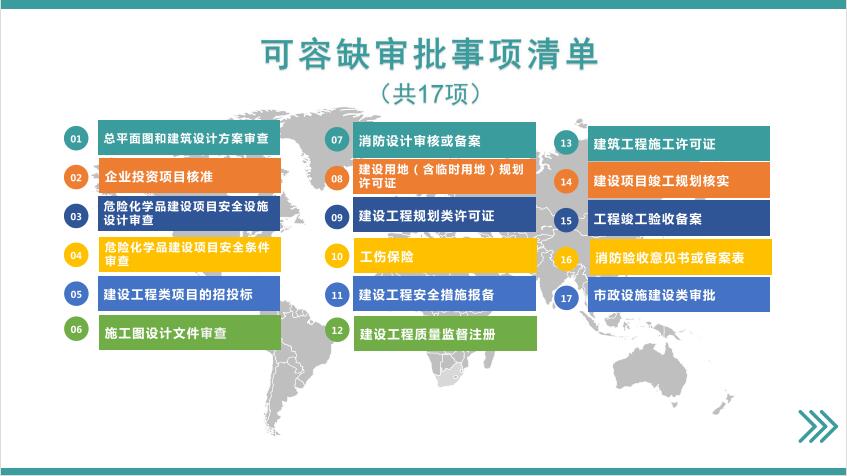 可容缺审批事项清单
（共17项）

01 总平面图和建筑设计方案审查

02 企业投资项目核准

03 危险化学品建设项目安全设施设计审查

04 危险化学品建设项目安全条件审查

05 建设工程类项目的招投标

06 施工图设计文件审查

07 消防设计审核或备案

08 建设用地（含临时用地）规划许可证

09 建设工程规划类许可证

10 工伤保险

11 建设工程安全措施报备

12 建设工程质量监督注册

13 建筑工程施工许可证

14 建设项目竣工规划核实

15 工程竣工验收备案

16 消防验收意见书或备案表

17 市政设施建设类审批